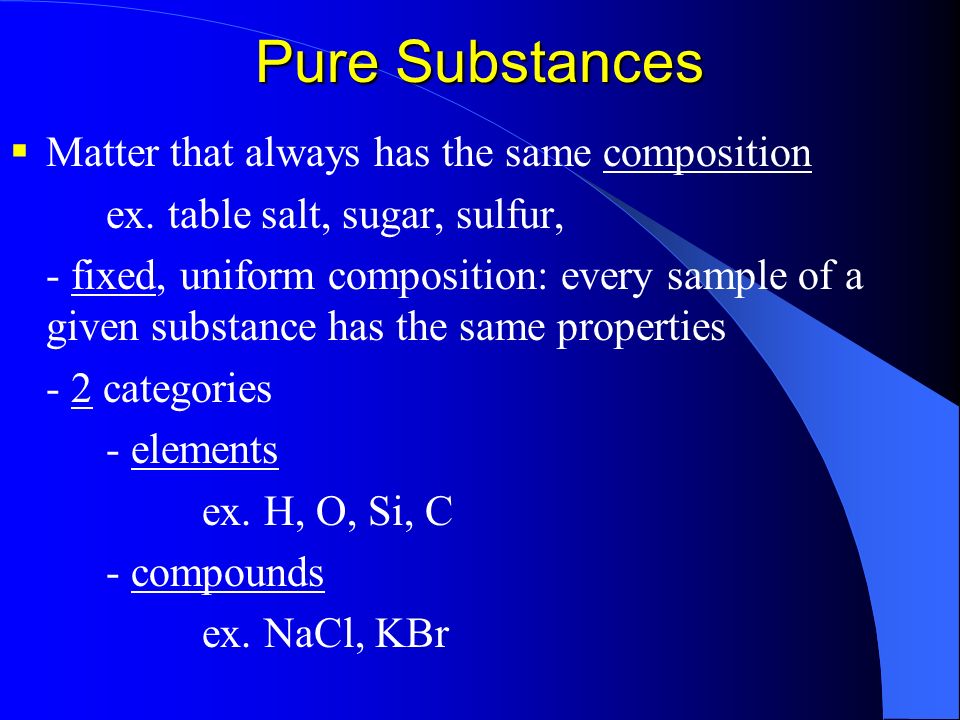 Pure Substances

▪ Matter that always has the same composition

ex. table salt, sugar, sulfur,

- fixed, uniform composition: every sample of a given substance has the same properties

- 2 categories

- elements

ex. H, O, Si, C

- compounds

ex. NaCl, KBr